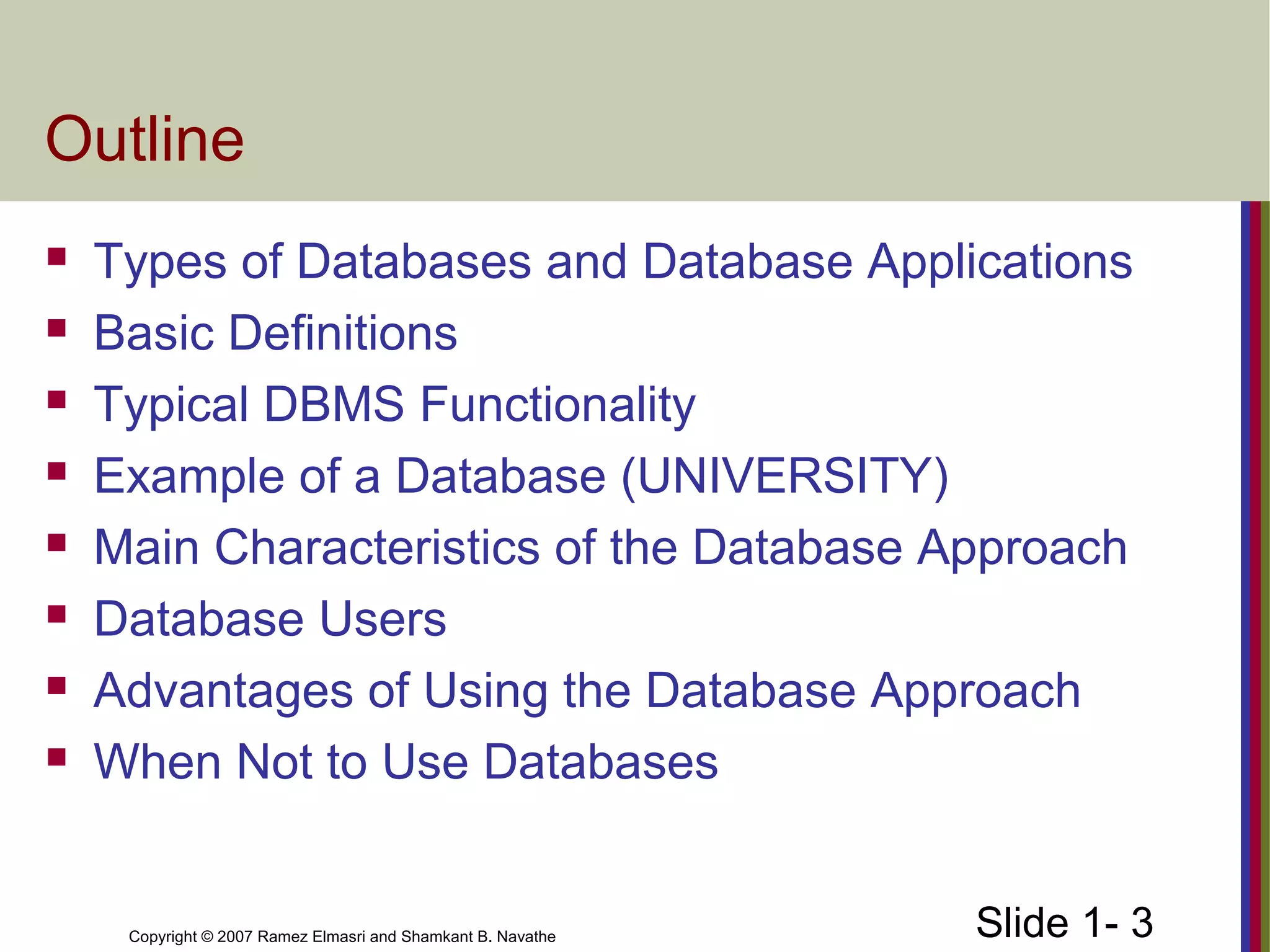 Outline

- Types of Databases and Database Applications
- Basic Definitions
- Typical DBMS Functionality
- Example of a Database (UNIVERSITY)
- Main Characteristics of the Database Approach
- Database Users
- Advantages of Using the Database Approach
- When Not to Use Databases

Copyright © 2007 Ramez Elmasri and Shamkant B. Navathe

Slide 1- 3